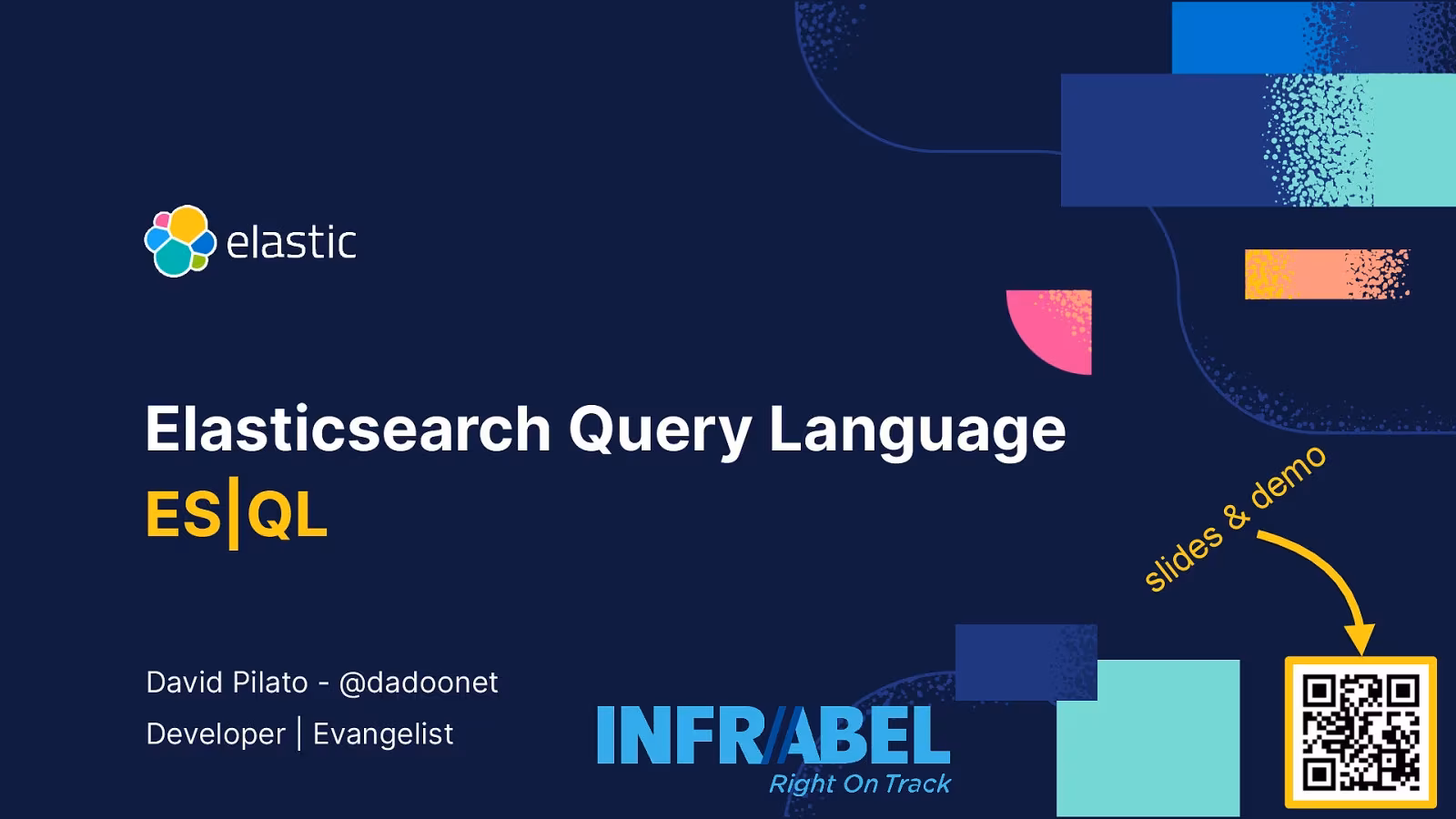 elastic

Elasticsearch Query Language
ES|QL

slides & demo

David Pilato - @dadoonet
Developer | Evangelist

INFRABEL
Right On Track